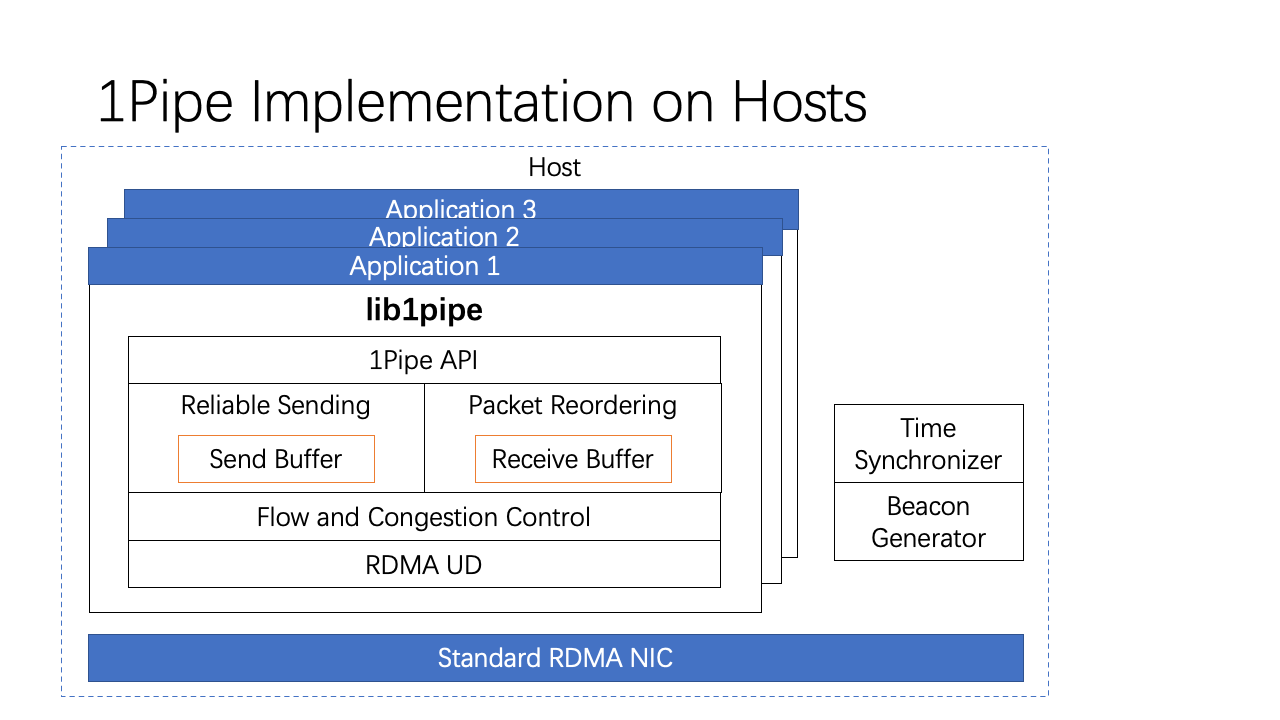 1Pipe Implementation on Hosts

Host

Application 3

Application 2

Application 1

lib1pipe

1Pipe API

Reliable Sending

Send Buffer

Packet Reordering

Receive Buffer

Flow and Congestion Control

RDMA UD

Time Synchronizer

Beacon Generator

Standard RDMA NIC